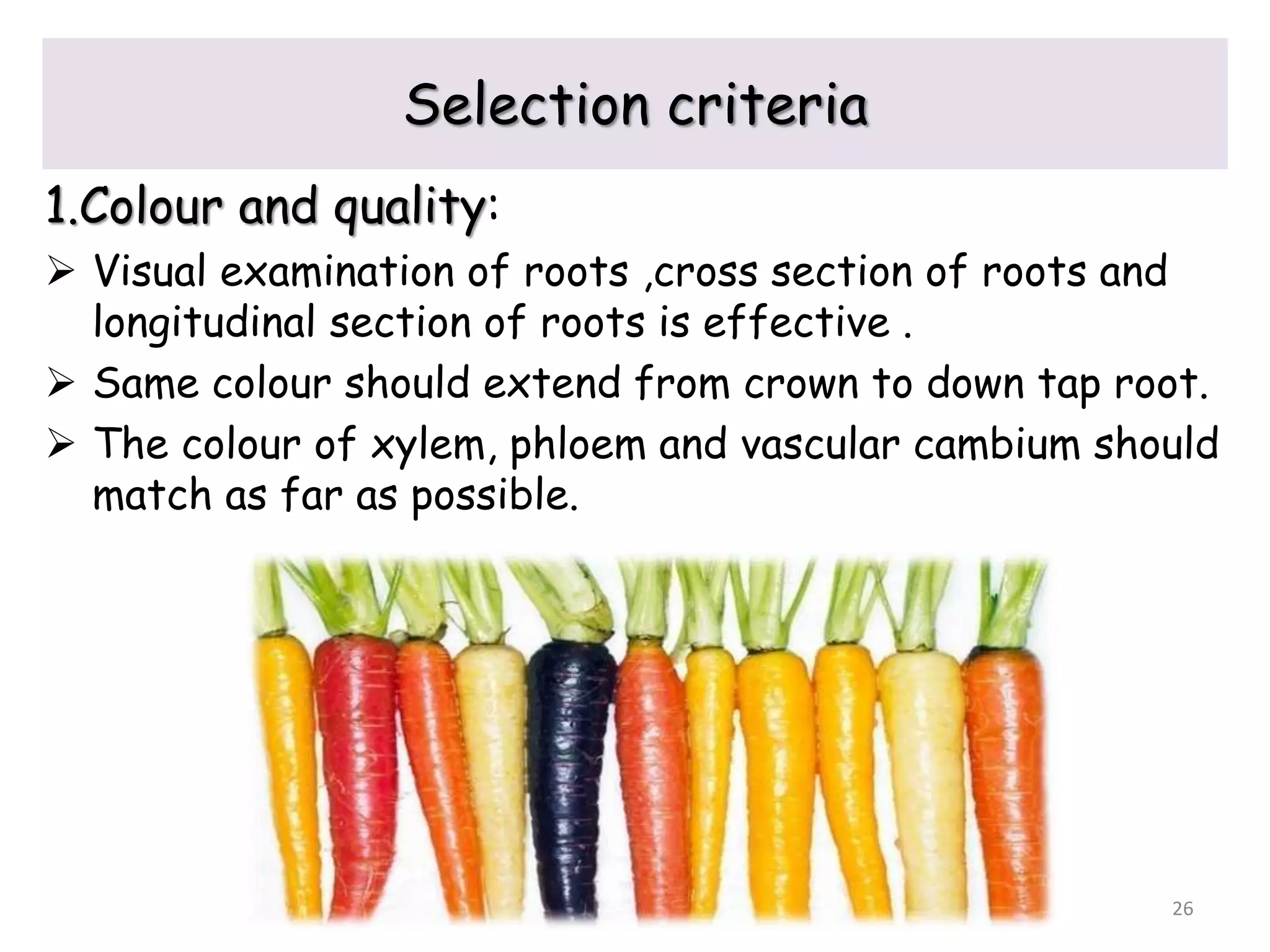 Selection criteria

1.Colour and quality:

➢ Visual examination of roots ,cross section of roots and longitudinal section of roots is effective .

➢ Same colour should extend from crown to down tap root.

➢ The colour of xylem, phloem and vascular cambium should match as far as possible.

26